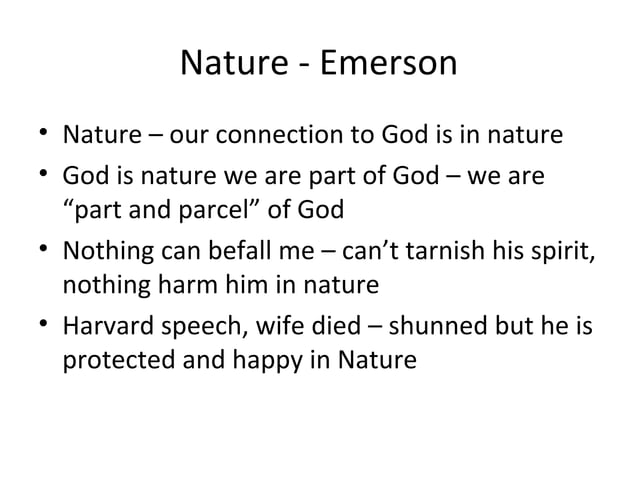 Nature - Emerson

• Nature – our connection to God is in nature
• God is nature we are part of God – we are “part and parcel” of God
• Nothing can befall me – can’t tarnish his spirit, nothing harm him in nature
• Harvard speech, wife died – shunned but he is protected and happy in Nature